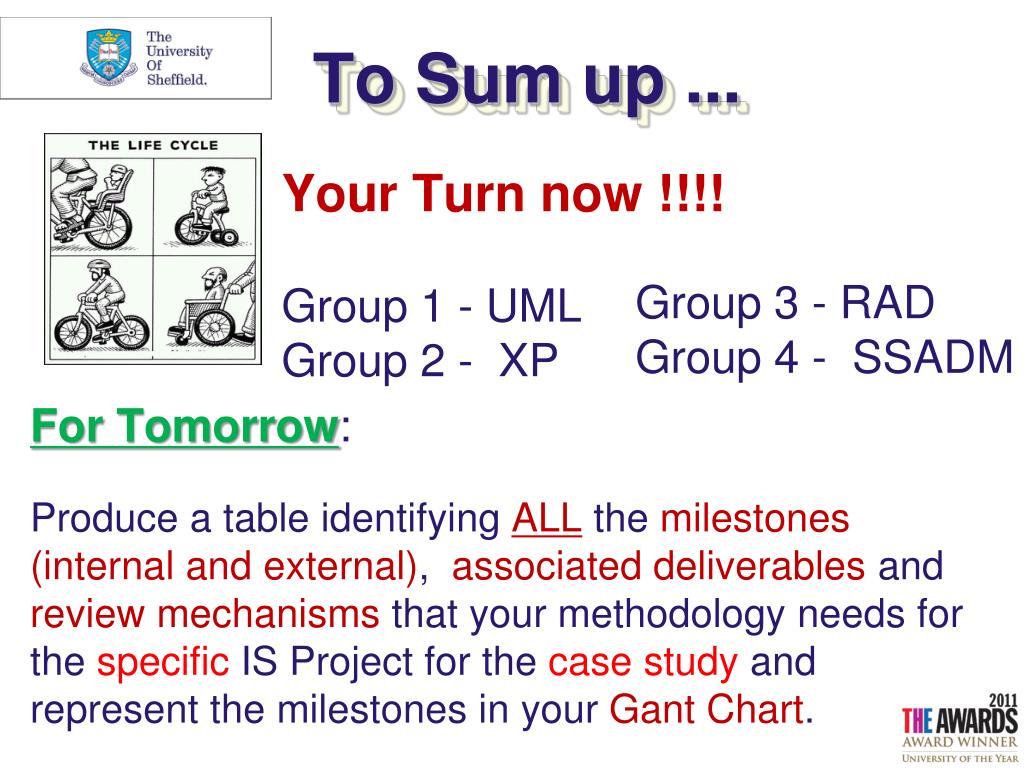 The University Of Sheffield.

To Sum up ...

THE LIFE CYCLE

Your Turn now !!!!

Group 1 - UML
Group 2 - XP

Group 3 - RAD
Group 4 - SSADM

For Tomorrow:

Produce a table identifying ALL the milestones (internal and external), associated deliverables and review mechanisms that your methodology needs for the specific IS Project for the case study and represent the milestones in your Gant Chart.

2011 THE AWARDS AWARD WINNER UNIVERSITY OF THE YEAR